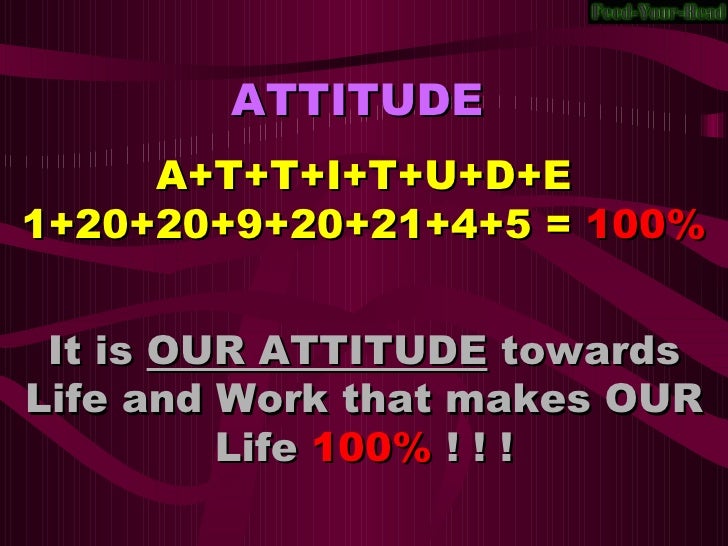 Feed-Your-Head

ATTITUDE

A+T+T+I+T+U+D+E
1+20+20+9+20+21+4+5 = 100%

It is OUR ATTITUDE towards Life and Work that makes OUR Life 100% ! ! !